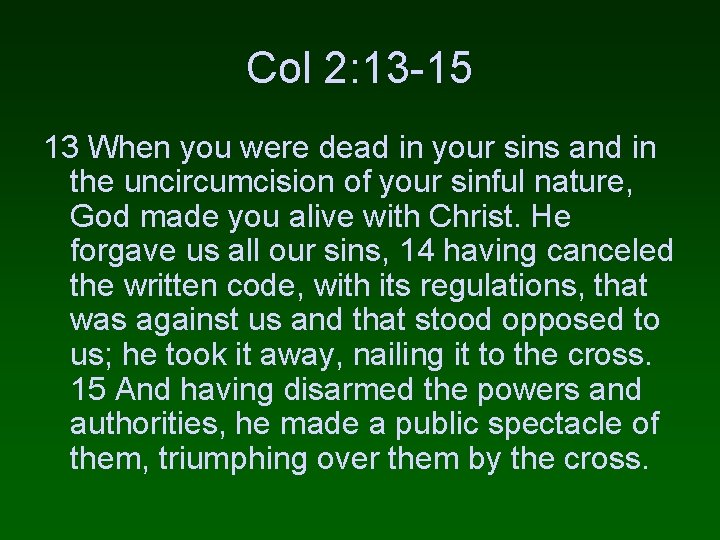 Col 2:13-15

13 When you were dead in your sins and in the uncircumcision of your sinful nature, God made you alive with Christ. He forgave us all our sins, 14 having canceled the written code, with its regulations, that was against us and that stood opposed to us; he took it away, nailing it to the cross. 15 And having disarmed the powers and authorities, he made a public spectacle of them, triumphing over them by the cross.